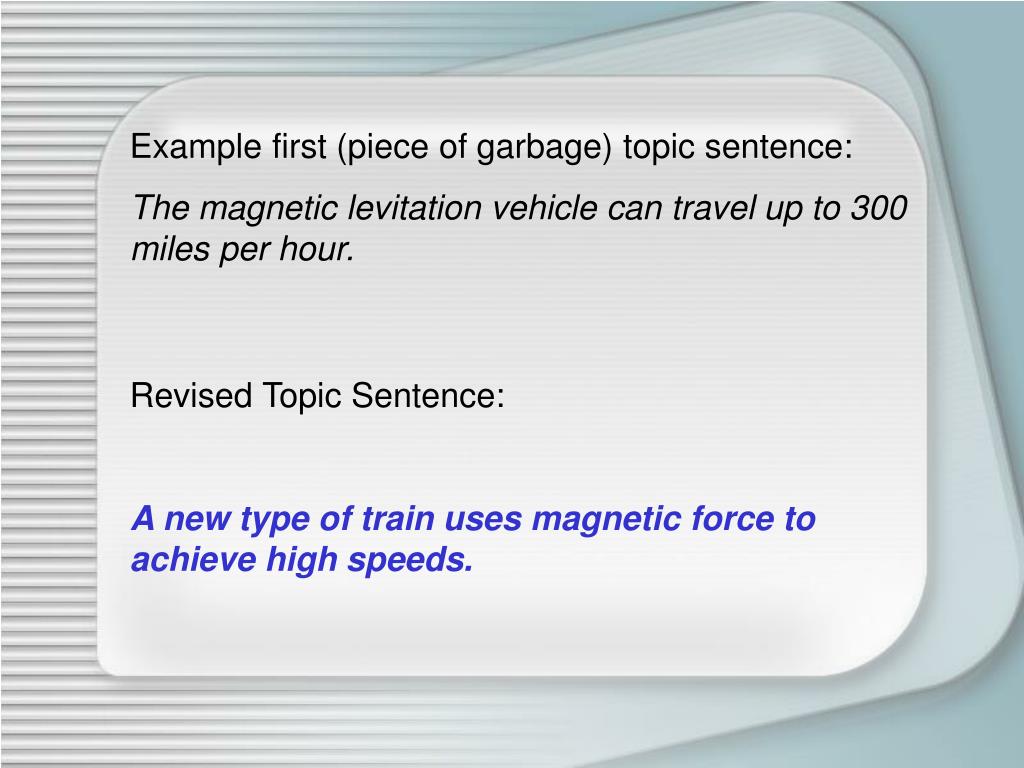 Example first (piece of garbage) topic sentence:

The magnetic levitation vehicle can travel up to 300 miles per hour.

Revised Topic Sentence:

A new type of train uses magnetic force to achieve high speeds.